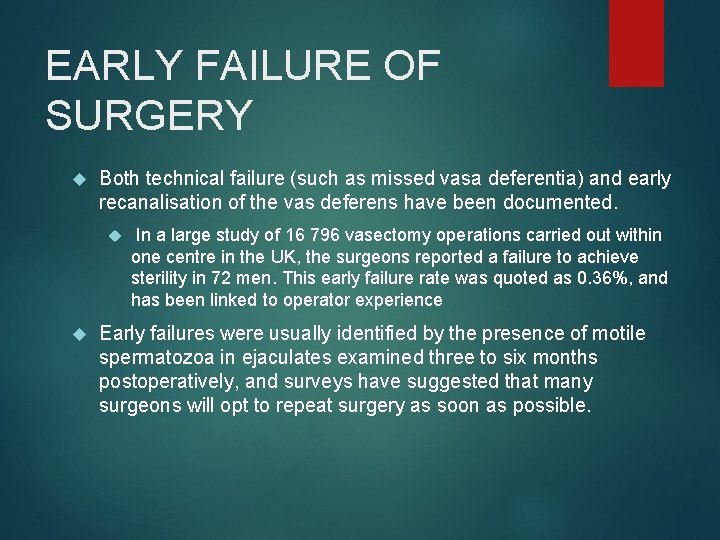 EARLY FAILURE OF SURGERY

Both technical failure (such as missed vasa deferentia) and early recanalisation of the vas deferens have been documented.

In a large study of 16 796 vasectomy operations carried out within one centre in the UK, the surgeons reported a failure to achieve sterility in 72 men. This early failure rate was quoted as 0.36%, and has been linked to operator experience

Early failures were usually identified by the presence of motile spermatozoa in ejaculates examined three to six months postoperatively, and surveys have suggested that many surgeons will opt to repeat surgery as soon as possible.